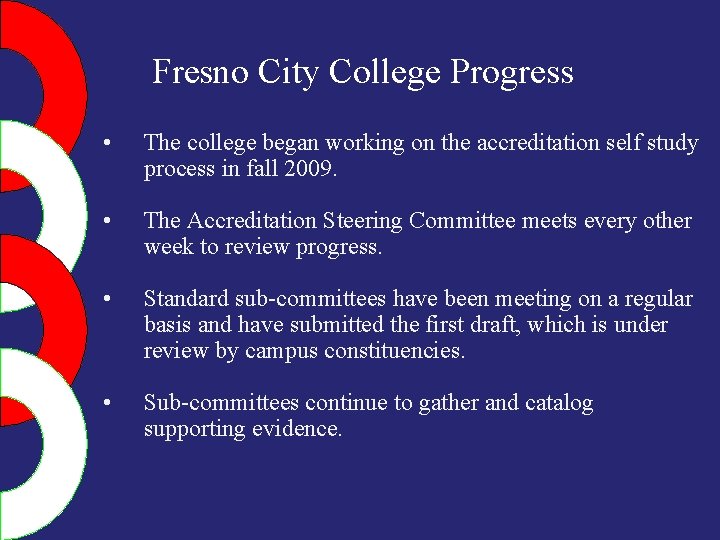 Fresno City College Progress

• The college began working on the accreditation self study process in fall 2009.

• The Accreditation Steering Committee meets every other week to review progress.

• Standard sub-committees have been meeting on a regular basis and have submitted the first draft, which is under review by campus constituencies.

• Sub-committees continue to gather and catalog supporting evidence.